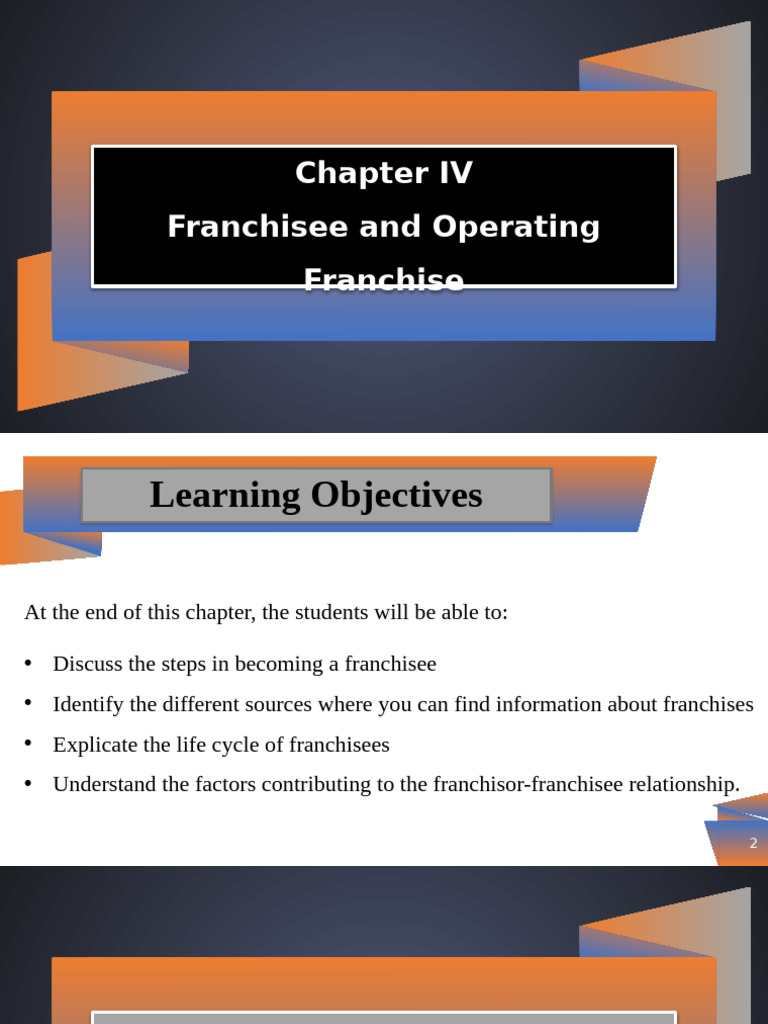 Chapter IV
Franchisee and Operating Franchise

Learning Objectives

At the end of this chapter, the students will be able to:

• Discuss the steps in becoming a franchisee
• Identify the different sources where you can find information about franchises
• Explicate the life cycle of franchisees
• Understand the factors contributing to the franchisor-franchisee relationship.

2